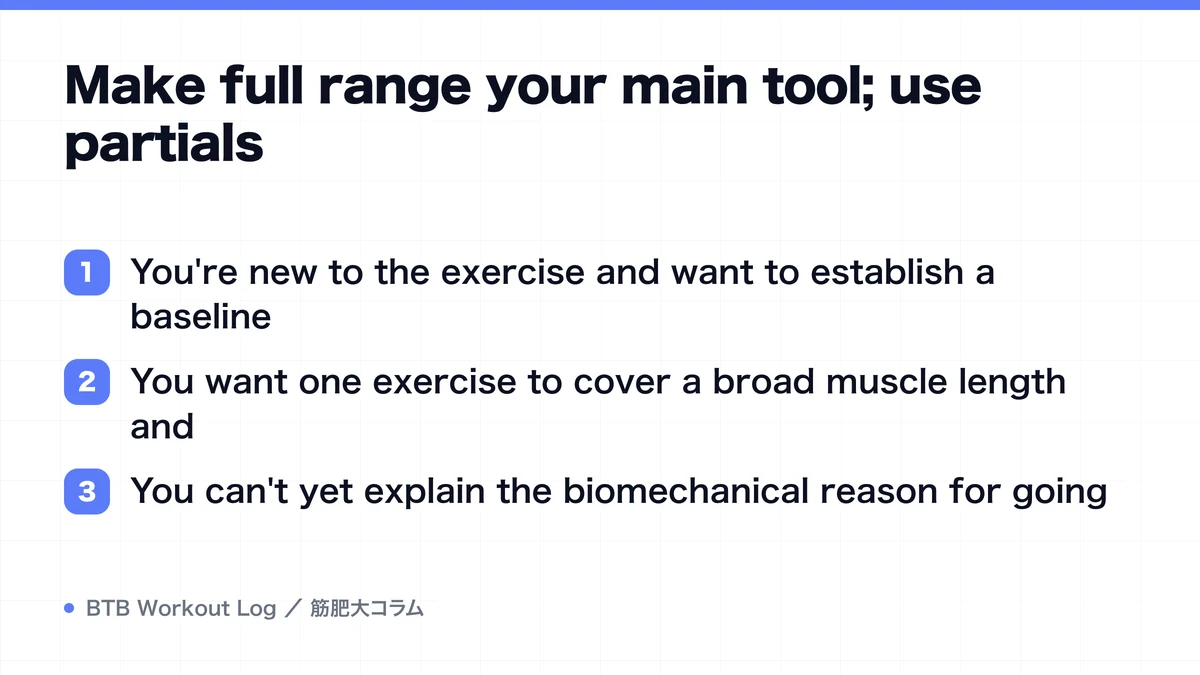 Make full range your main tool; use partials

1 You're new to the exercise and want to establish a baseline

2 You want one exercise to cover a broad muscle length and

3 You can't yet explain the biomechanical reason for going

BTB Workout Log ／ 筋肥大コラム